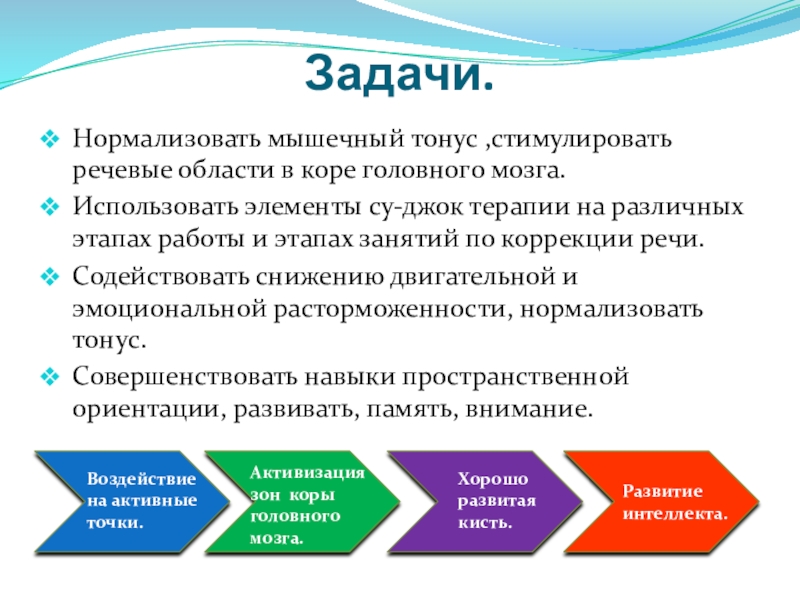 Задачи.

Нормализовать мышечный тонус ,стимулировать речевые области в коре головного мозга.

Использовать элементы су-джок терапии на различных этапах работы и этапах занятий по коррекции речи.

Содействовать снижению двигательной и эмоциональной расторможенности, нормализовать тонус.

Совершенствовать навыки пространственной ориентации, развивать, память, внимание.

Воздействие на активные точки.

Активизация зон коры головного мозга.

Хорошо развитая кисть.

Развитие интеллекта.